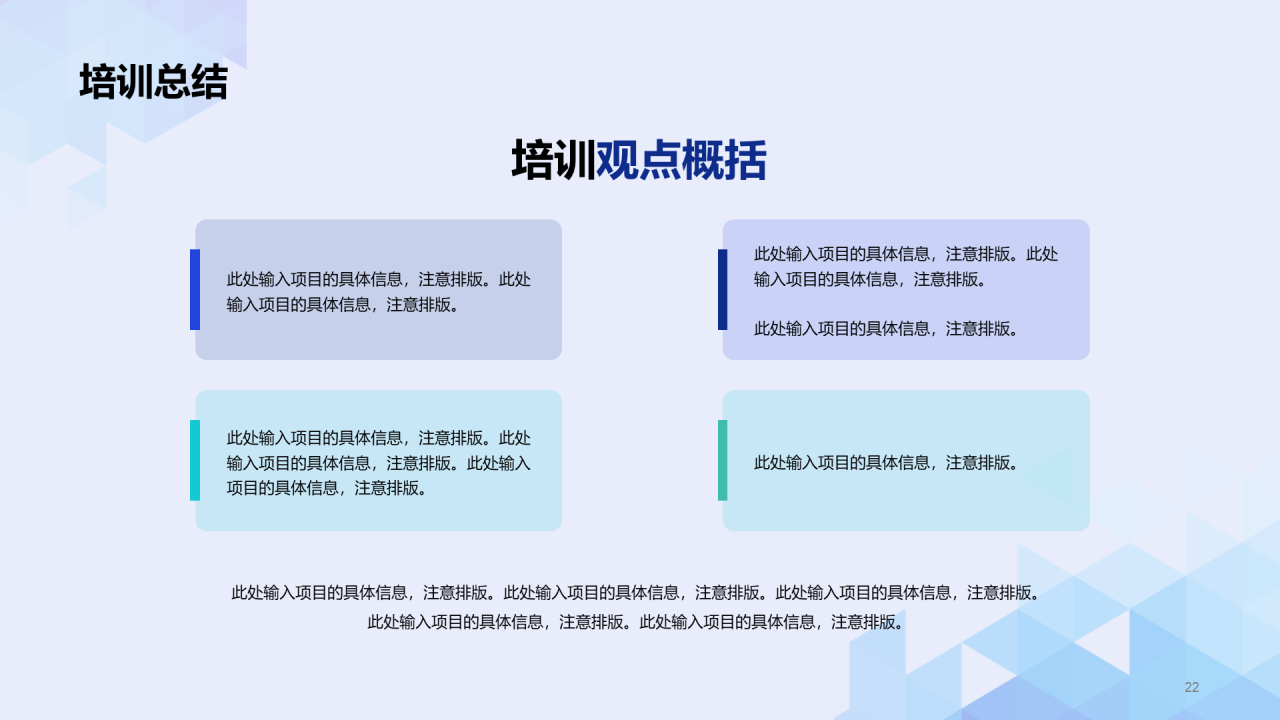 培训总结

培训观点概括

此处输入项目的具体信息，注意排版。此处输入项目的具体信息，注意排版。

此处输入项目的具体信息，注意排版。此处输入项目的具体信息，注意排版。

此处输入项目的具体信息，注意排版。

此处输入项目的具体信息，注意排版。此处输入项目的具体信息，注意排版。此处输入项目的具体信息，注意排版。

此处输入项目的具体信息，注意排版。

此处输入项目的具体信息，注意排版。此处输入项目的具体信息，注意排版。此处输入项目的具体信息，注意排版。此处输入项目的具体信息，注意排版。此处输入项目的具体信息，注意排版。

22